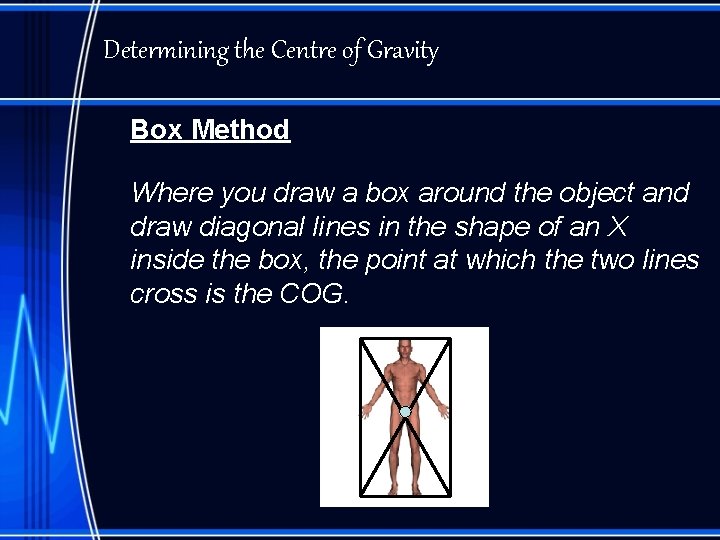 Determining the Centre of Gravity

Box Method

Where you draw a box around the object and draw diagonal lines in the shape of an X inside the box, the point at which the two lines cross is the COG.